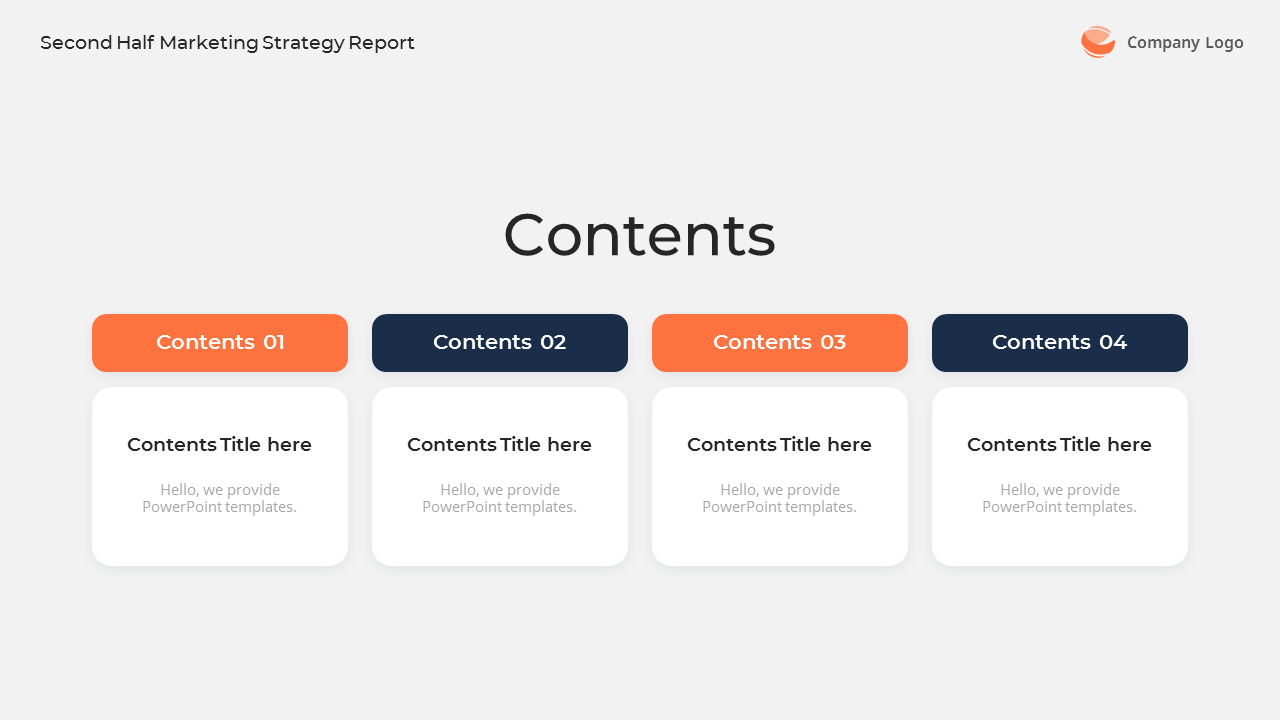 Second Half Marketing Strategy Report

Company Logo

Contents

Contents 01

Contents Title here

Hello, we provide PowerPoint templates.

Contents 02

Contents Title here

Hello, we provide PowerPoint templates.

Contents 03

Contents Title here

Hello, we provide PowerPoint templates.

Contents 04

Contents Title here

Hello, we provide PowerPoint templates.